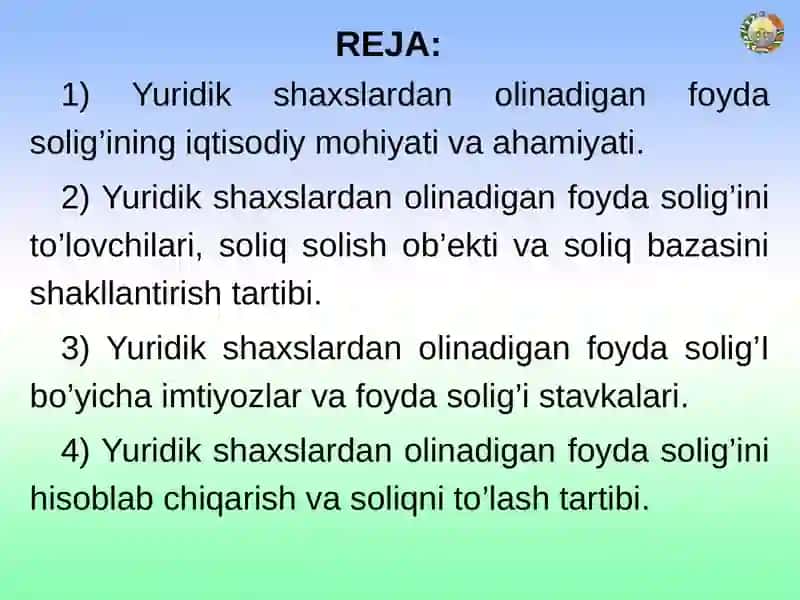 REJA:

1) Yuridik shaxslardan olinadigan foyda solig’ining iqtisodiy mohiyati va ahamiyati.

2) Yuridik shaxslardan olinadigan foyda solig’ini to’lovchilari, soliq solish ob’ekti va soliq bazasini shakllantirish tartibi.

3) Yuridik shaxslardan olinadigan foyda solig’I bo’yicha imtiyozlar va foyda solig’i stavkalari.

4) Yuridik shaxslardan olinadigan foyda solig’ini hisoblab chiqarish va soliqni to’lash tartibi.